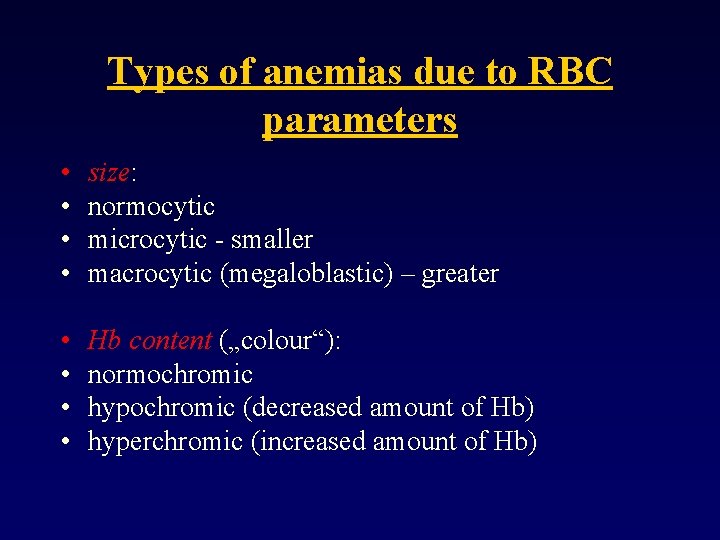 Types of anemias due to RBC parameters

• size:
• normocytic
• microcytic - smaller
• macrocytic (megaloblastic) – greater

• Hb content („colour“):
• normochromic
• hypochromic (decreased amount of Hb)
• hyperchromic (increased amount of Hb)